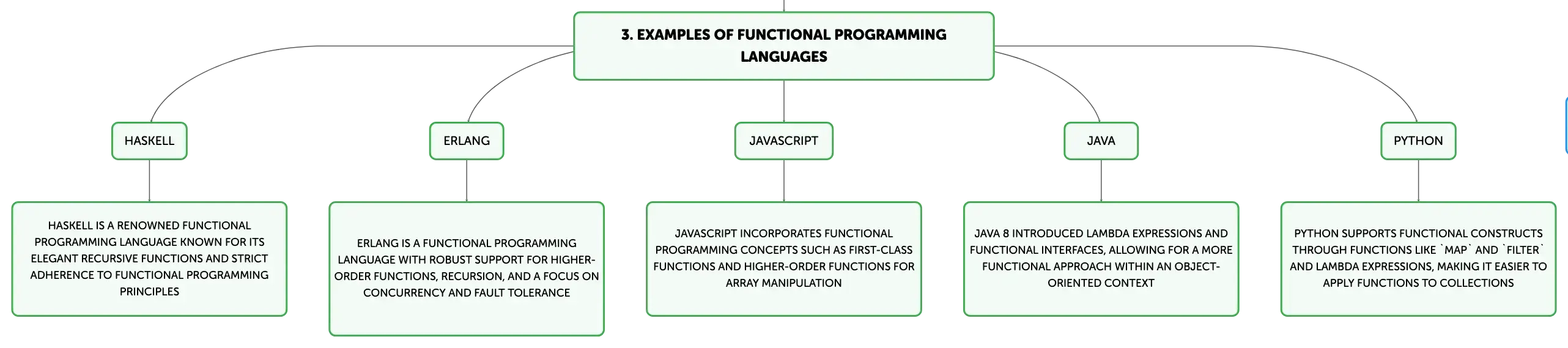 3. EXAMPLES OF FUNCTIONAL PROGRAMMING LANGUAGES

HASKELL

HASKELL IS A RENOWNED FUNCTIONAL PROGRAMMING LANGUAGE KNOWN FOR ITS ELEGANT RECURSIVE FUNCTIONS AND STRICT ADHERENCE TO FUNCTIONAL PROGRAMMING PRINCIPLES

ERLANG

ERLANG IS A FUNCTIONAL PROGRAMMING LANGUAGE WITH ROBUST SUPPORT FOR HIGHER-ORDER FUNCTIONS, RECURSION, AND A FOCUS ON CONCURRENCY AND FAULT TOLERANCE

JAVASCRIPT

JAVASCRIPT INCORPORATES FUNCTIONAL PROGRAMMING CONCEPTS SUCH AS FIRST-CLASS FUNCTIONS AND HIGHER-ORDER FUNCTIONS FOR ARRAY MANIPULATION

JAVA

JAVA 8 INTRODUCED LAMBDA EXPRESSIONS AND FUNCTIONAL INTERFACES, ALLOWING FOR A MORE FUNCTIONAL APPROACH WITHIN AN OBJECT-ORIENTED CONTEXT

PYTHON

PYTHON SUPPORTS FUNCTIONAL CONSTRUCTS THROUGH FUNCTIONS LIKE `MAP` AND `FILTER` AND LAMBDA EXPRESSIONS, MAKING IT EASIER TO APPLY FUNCTIONS TO COLLECTIONS